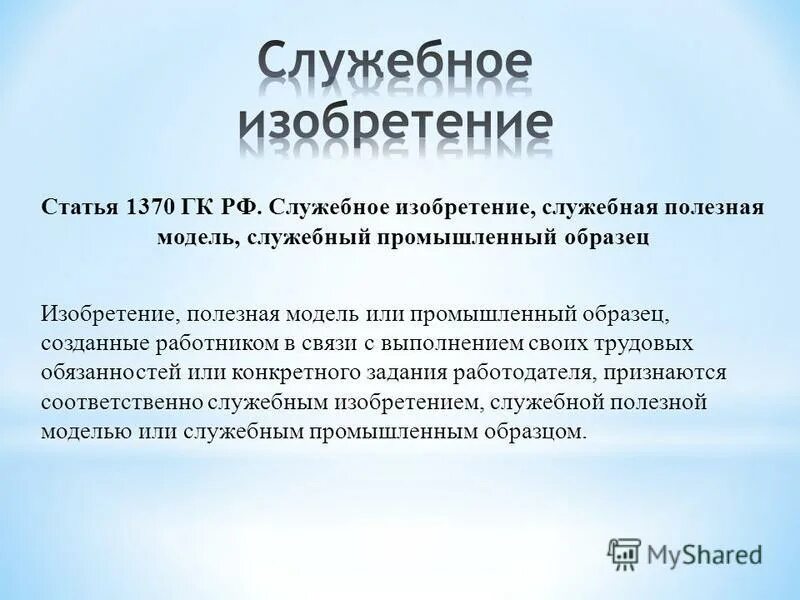 Служебное изобретение

Статья 1370 ГК РФ. Служебное изобретение, служебная полезная модель, служебный промышленный образец

Изобретение, полезная модель или промышленный образец, созданные работником в связи с выполнением своих трудовых обязанностей или конкретного задания работодателя, признаются соответственно служебным изобретением, служебной полезной моделью или служебным промышленным образцом.

MyShared